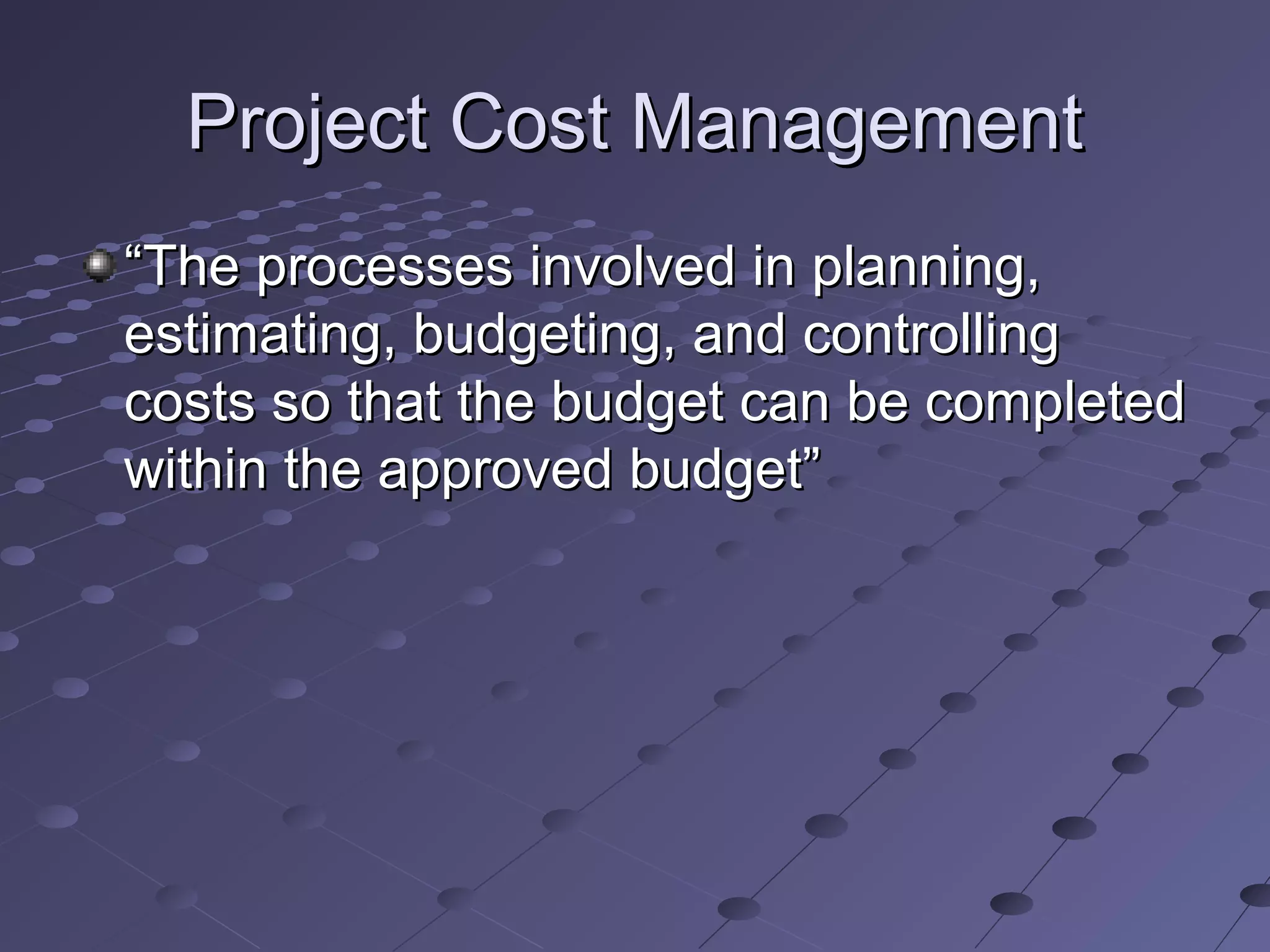 Project Cost Management

“The processes involved in planning, estimating, budgeting, and controlling costs so that the budget can be completed within the approved budget”